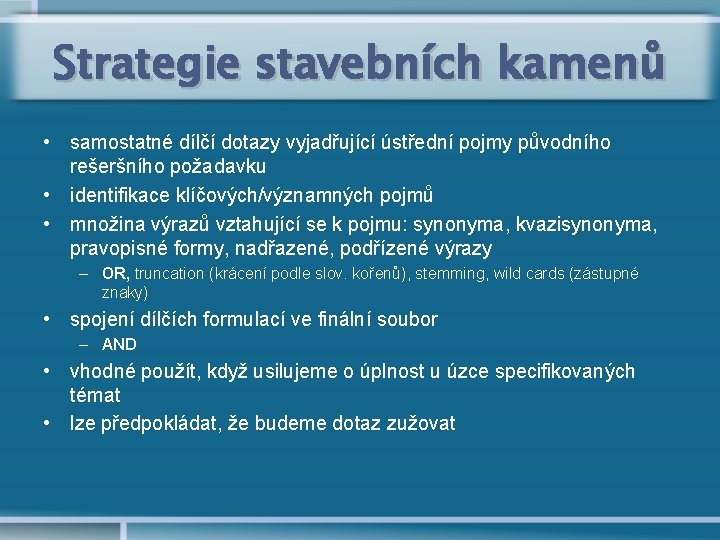 Strategie stavebních kamenů

• samostatné dílčí dotazy vyjadřující ústřední pojmy původního rešeršního požadavku
• identifikace klíčových/významných pojmů
• množina výrazů vztahující se k pojmu: synonyma, kvazisynonyma, pravopisné formy, nadřazené, podřízené výrazy
– OR, truncation (krácení podle slov. kořenů), stemming, wild cards (zástupné znaky)
• spojení dílčích formulací ve finální soubor
– AND
• vhodné použít, když usilujeme o úplnost u úzce specifikovaných témat
• lze předpokládat, že budeme dotaz zužovat